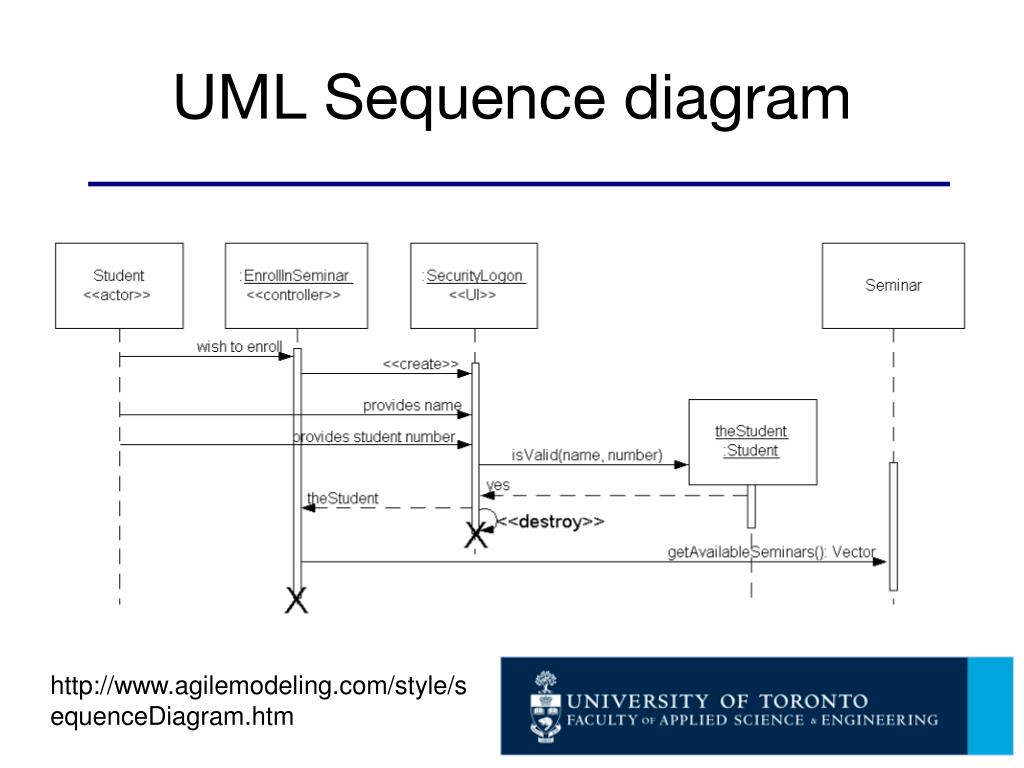 UML Sequence diagram

Student
<<actor>>

:EnrollInSeminar
<<controller>>

:SecurityLogon
<<UI>>

Seminar

wish to enroll

<<create>>

provides name

provides student number

isValid(name, number)

theStudent
:Student

yes

theStudent

<<destroy>>

getAvailableSeminars(): Vector

http://www.agilemodeling.com/style/sequenceDiagram.htm

UNIVERSITY OF TORONTO
FACULTY OF APPLIED SCIENCE & ENGINEERING